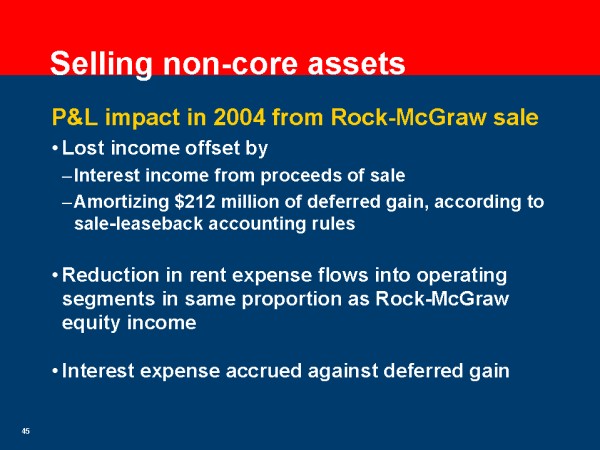 Selling non-core assets

P&L impact in 2004 from Rock-McGraw sale

• Lost income offset by

– Interest income from proceeds of sale

– Amortizing \$212 million of deferred gain, according to sale-leaseback accounting rules

• Reduction in rent expense flows into operating segments in same proportion as Rock-McGraw equity income

• Interest expense accrued against deferred gain

45